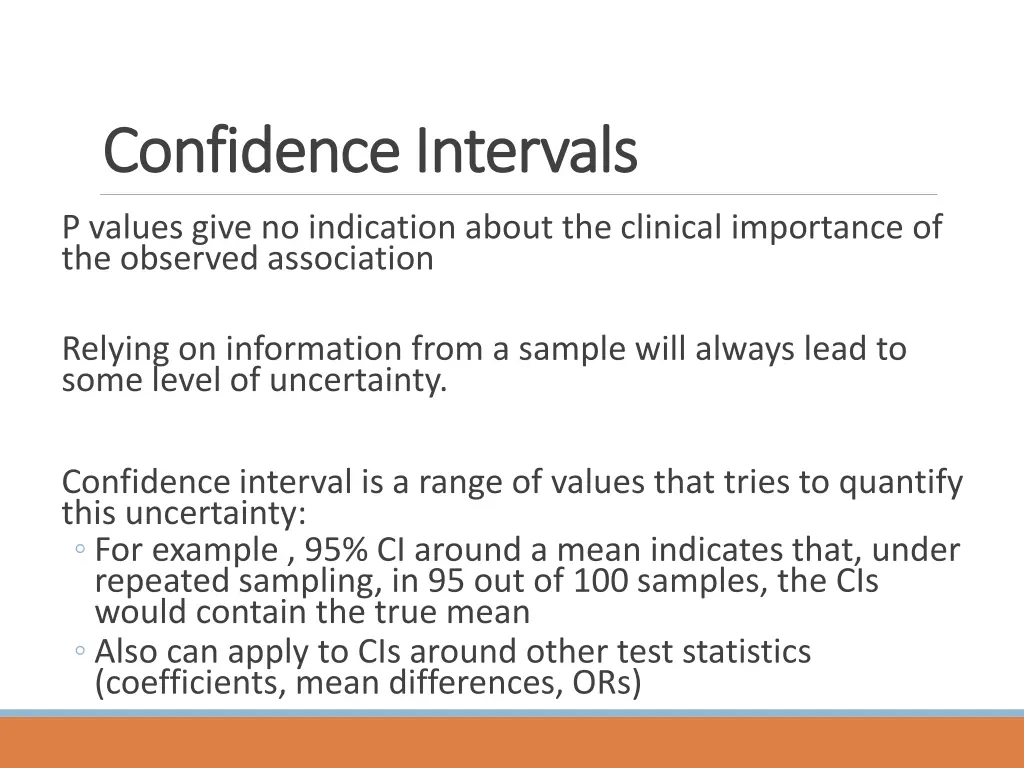 Confidence Intervals

P values give no indication about the clinical importance of the observed association

Relying on information from a sample will always lead to some level of uncertainty.

Confidence interval is a range of values that tries to quantify this uncertainty:
◦ For example , 95% CI around a mean indicates that, under repeated sampling, in 95 out of 100 samples, the CIs would contain the true mean
◦ Also can apply to CIs around other test statistics (coefficients, mean differences, ORs)